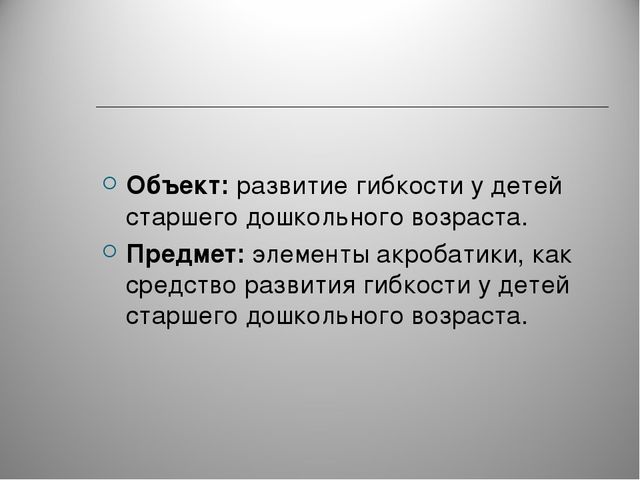 Объект: развитие гибкости у детей старшего дошкольного возраста.

Предмет: элементы акробатики, как средство развития гибкости у детей старшего дошкольного возраста.